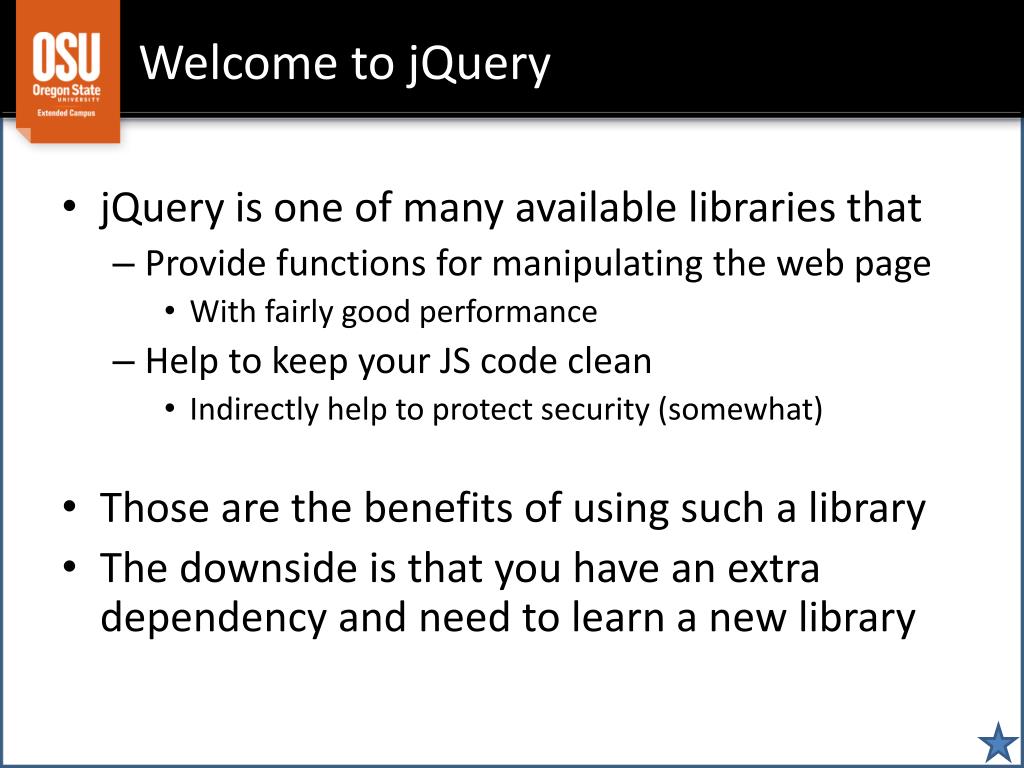 OSU
Oregon State
UNIVERSITY
Extended Campus

Welcome to jQuery

• jQuery is one of many available libraries that
– Provide functions for manipulating the web page
• With fairly good performance
– Help to keep your JS code clean
• Indirectly help to protect security (somewhat)

• Those are the benefits of using such a library
• The downside is that you have an extra dependency and need to learn a new library